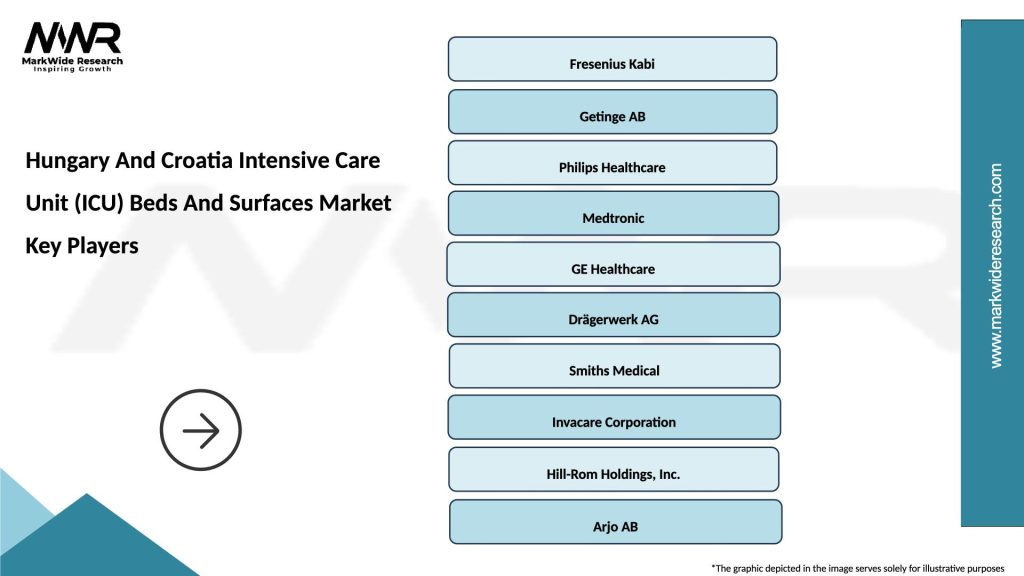 MWR
MarkWide Research
Inspiring Growth

Hungary And Croatia Intensive Care Unit (ICU) Beds And Surfaces Market Key Players

Fresenius Kabi

Getinge AB

Philips Healthcare

Medtronic

GE Healthcare

Drägerwerk AG

Smiths Medical

Invacare Corporation

Hill-Rom Holdings, Inc.

Arjo AB

www.markwideresearch.com

*The graphic depicted in the image serves solely for illustrative purposes